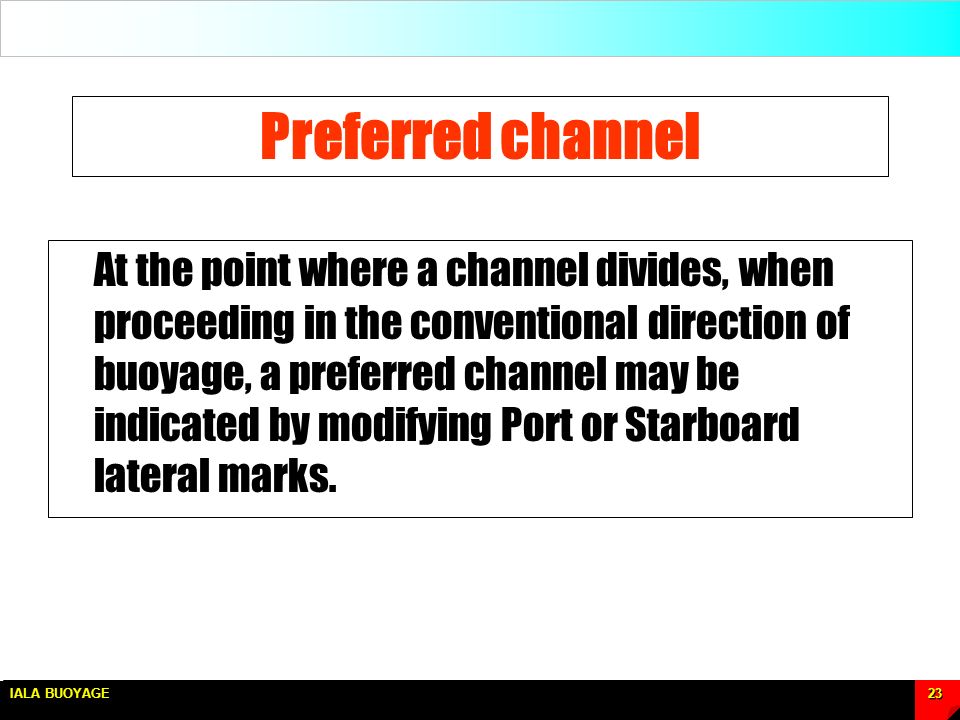 Preferred channel

At the point where a channel divides, when proceeding in the conventional direction of buoyage, a preferred channel may be indicated by modifying Port or Starboard lateral marks.

IALA BUOYAGE

23